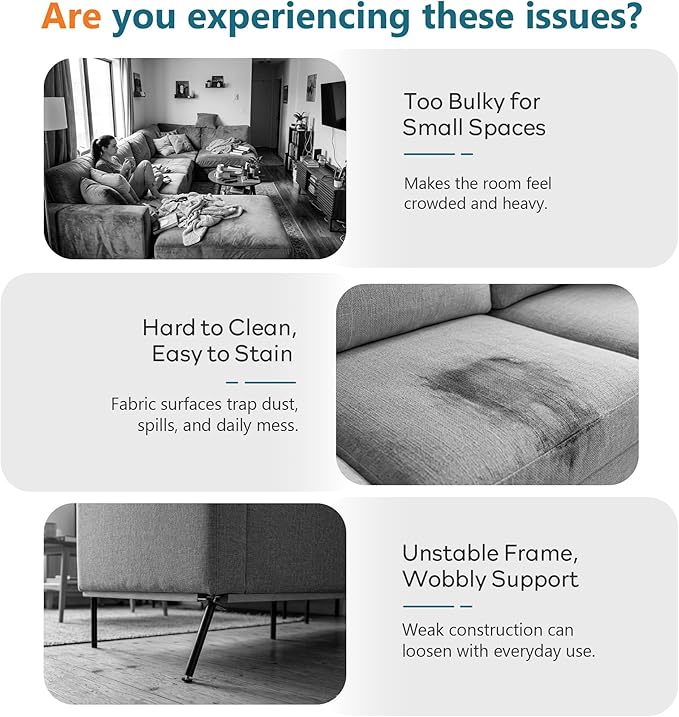 Are you experiencing these issues?

Too Bulky for Small Spaces

Makes the room feel crowded and heavy.

Hard to Clean, Easy to Stain

Fabric surfaces trap dust, spills, and daily mess.

Unstable Frame, Wobbly Support

Weak construction can loosen with everyday use.